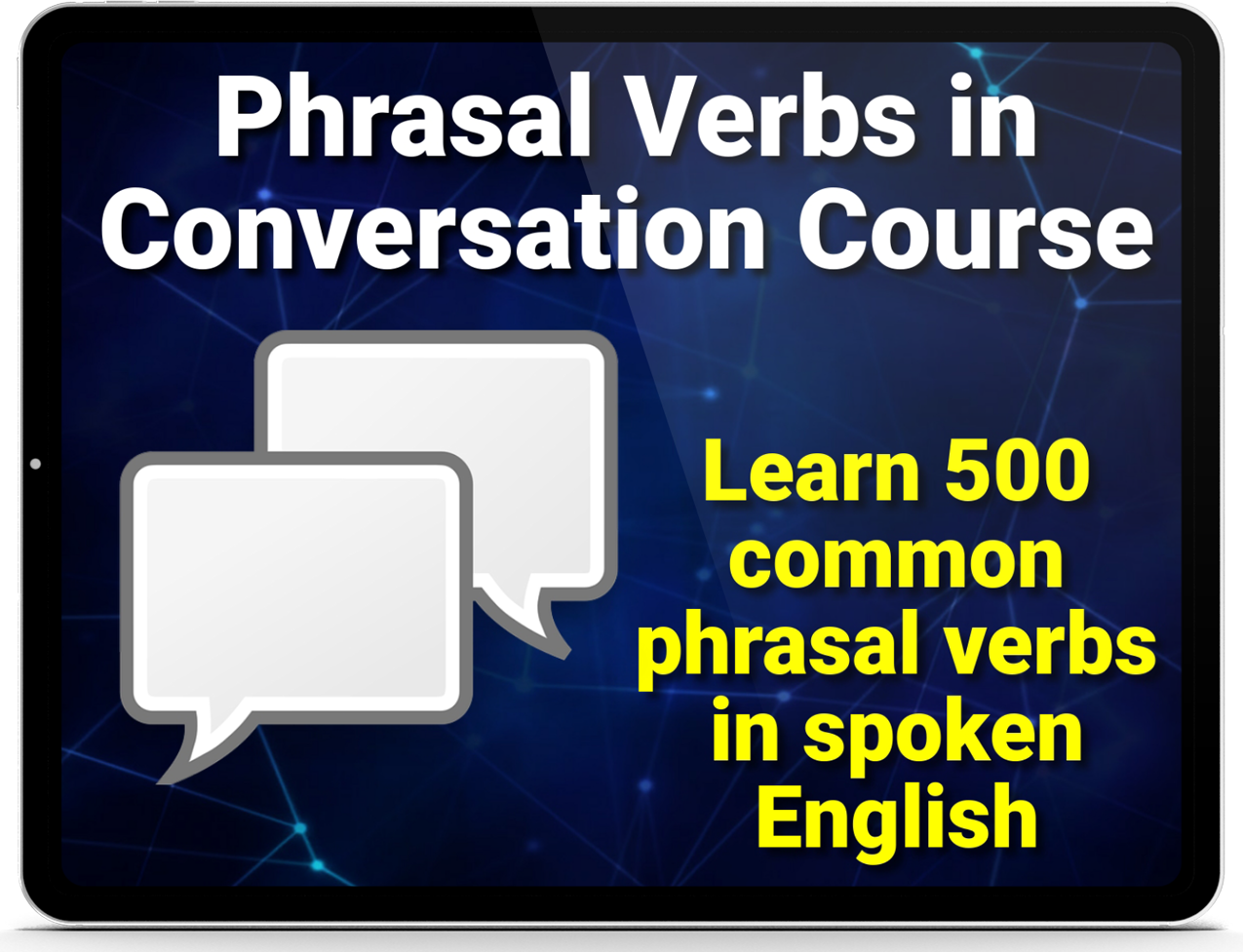 Phrasal Verbs in Conversation Course

Learn 500 common phrasal verbs in spoken English